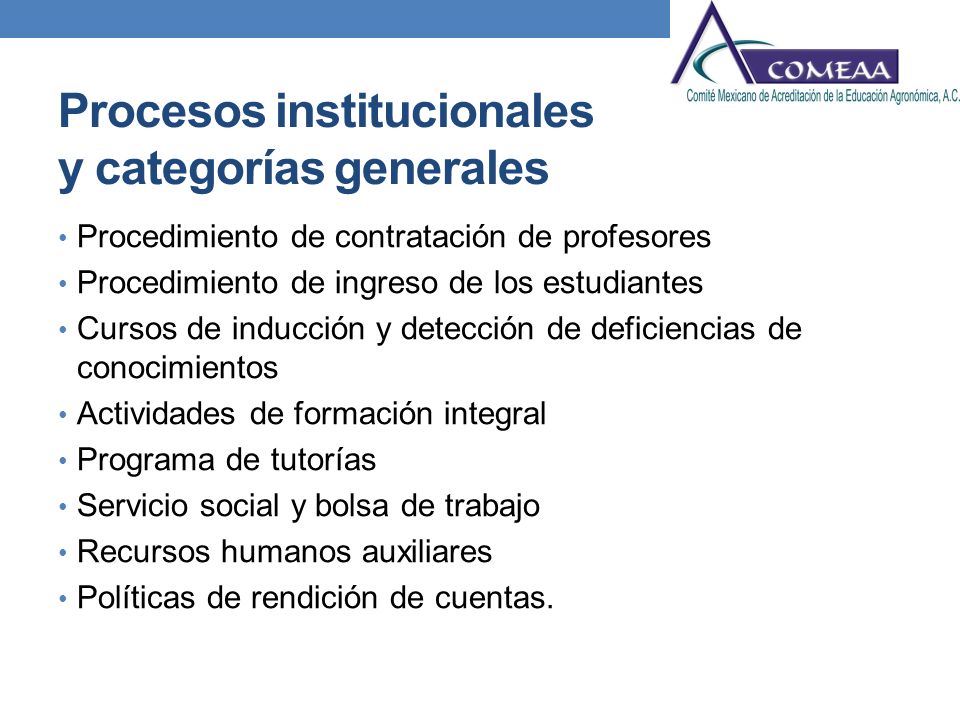 COMEAA
Comité Mexicano de Acreditación de la Educación Agronómica, A.C.

Procesos institucionales y categorías generales

• Procedimiento de contratación de profesores
• Procedimiento de ingreso de los estudiantes
• Cursos de inducción y detección de deficiencias de conocimientos
• Actividades de formación integral
• Programa de tutorías
• Servicio social y bolsa de trabajo
• Recursos humanos auxiliares
• Políticas de rendición de cuentas.